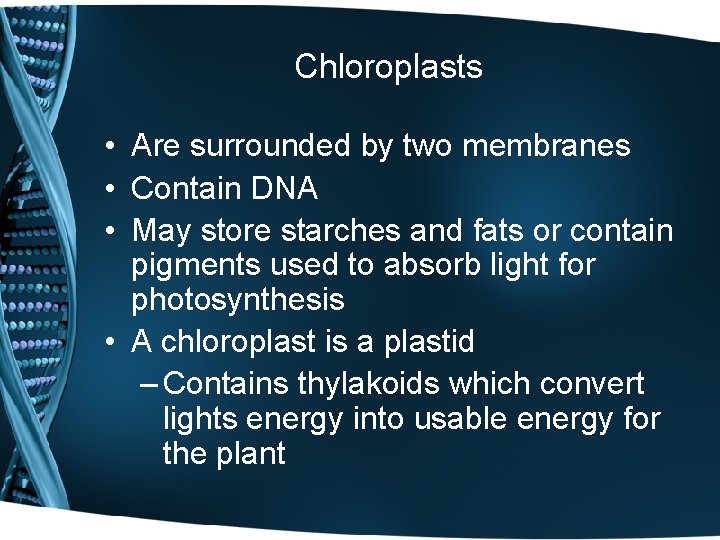 Chloroplasts

• Are surrounded by two membranes
• Contain DNA
• May store starches and fats or contain pigments used to absorb light for photosynthesis
• A chloroplast is a plastid
  – Contains thylakoids which convert lights energy into usable energy for the plant